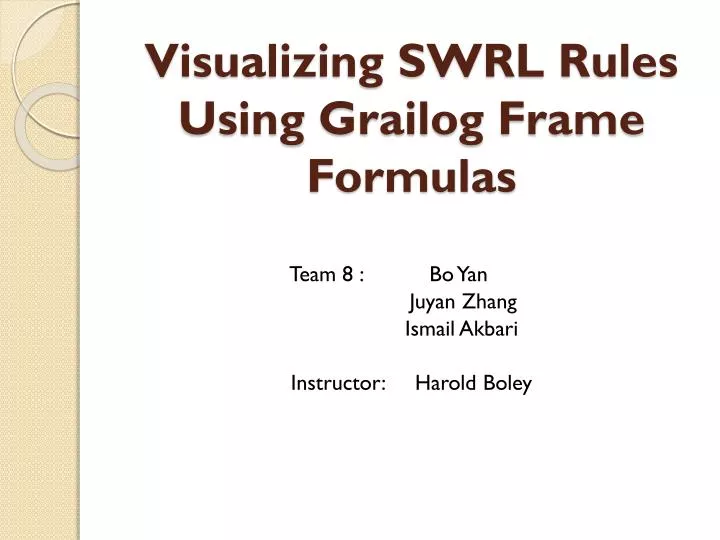 Visualizing SWRL Rules Using Grailog Frame Formulas

Team 8 : Bo Yan
Juyan Zhang
Ismail Akbari

Instructor: Harold Boley